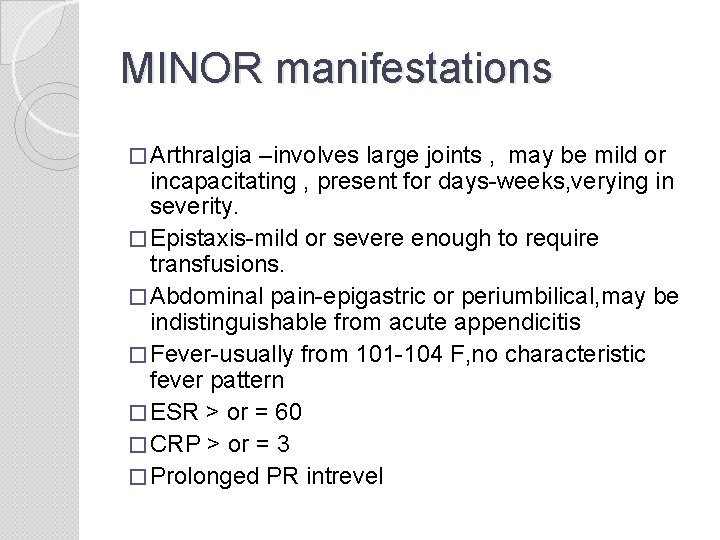 MINOR manifestations

□ Arthralgia –involves large joints , may be mild or incapacitating , present for days-weeks,verying in severity.

□ Epistaxis-mild or severe enough to require transfusions.

□ Abdominal pain-epigastric or periumbilical,may be indistinguishable from acute appendicitis

□ Fever-usually from 101-104 F,no characteristic fever pattern

□ ESR > or = 60

□ CRP > or = 3

□ Prolonged PR intrevel